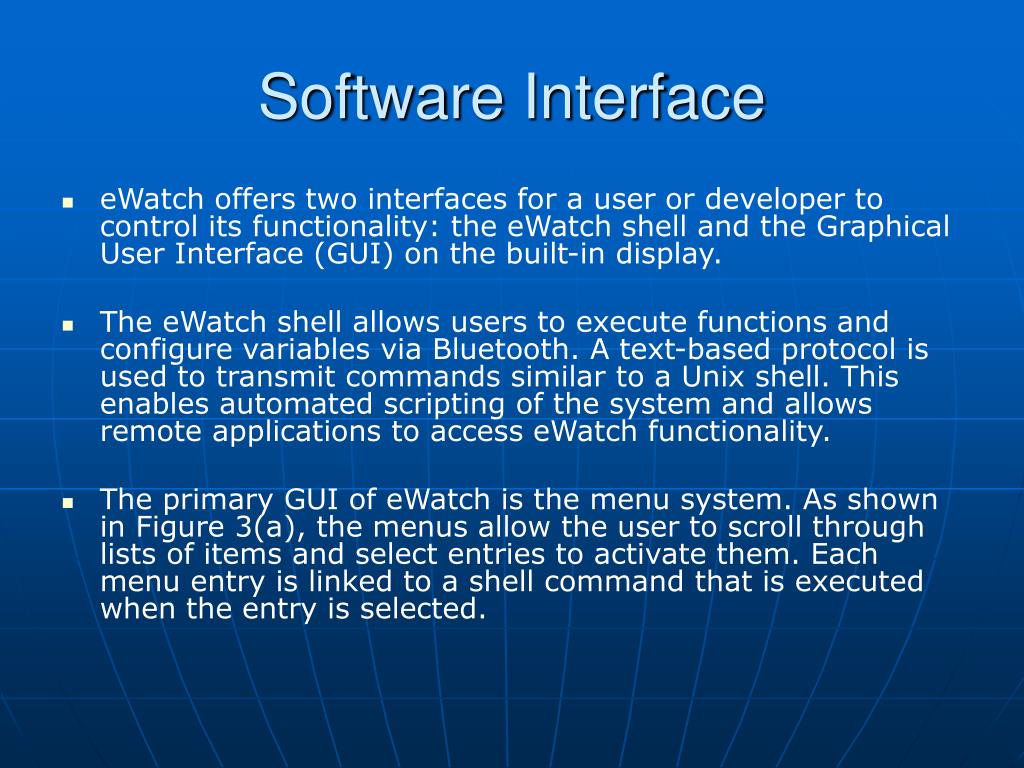 Software Interface

- eWatch offers two interfaces for a user or developer to control its functionality: the eWatch shell and the Graphical User Interface (GUI) on the built-in display.

- The eWatch shell allows users to execute functions and configure variables via Bluetooth. A text-based protocol is used to transmit commands similar to a Unix shell. This enables automated scripting of the system and allows remote applications to access eWatch functionality.

- The primary GUI of eWatch is the menu system. As shown in Figure 3(a), the menus allow the user to scroll through lists of items and select entries to activate them. Each menu entry is linked to a shell command that is executed when the entry is selected.